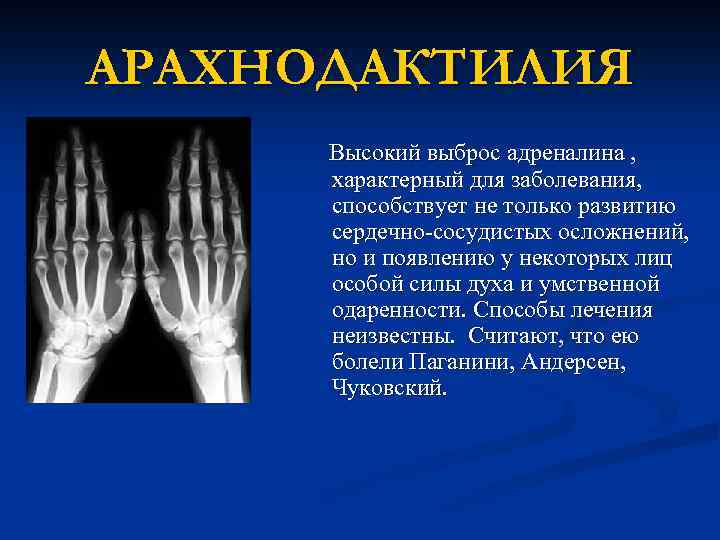 АРАХНОДАКТИЛИЯ

Высокий выброс адреналина , характерный для заболевания, способствует не только развитию сердечно-сосудистых осложнений, но и появлению у некоторых лиц особой силы духа и умственной одаренности. Способы лечения неизвестны.  Считают, что ею болели Паганини, Андерсен, Чуковский.